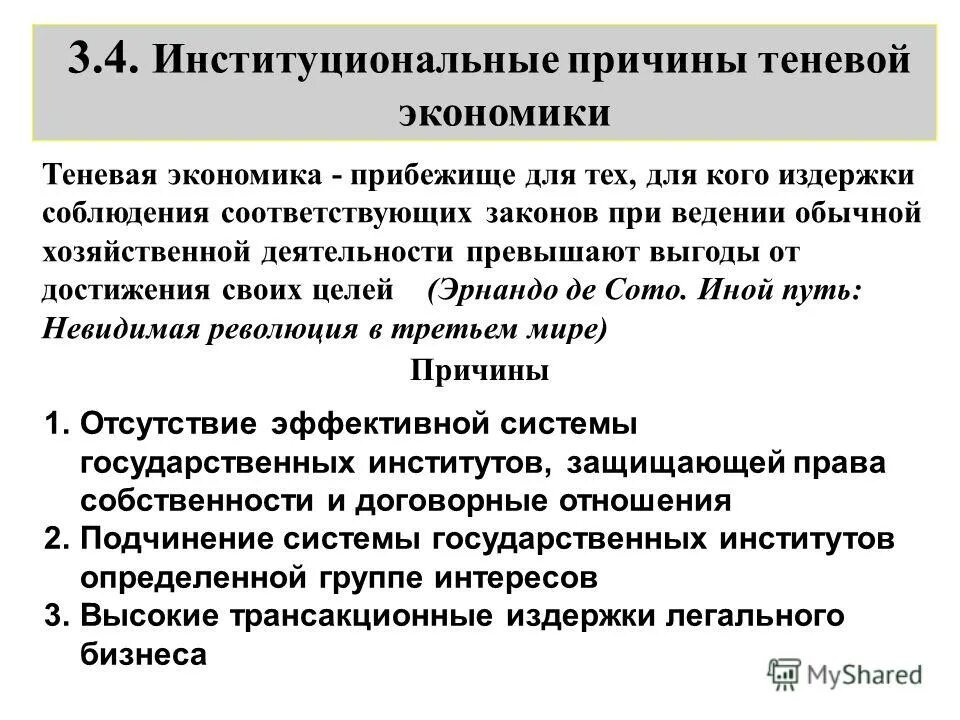 3.4. Институциональные причины теневой экономики

Теневая экономика - прибежище для тех, для кого издержки соблюдения соответствующих законов при ведении обычной хозяйственной деятельности превышают выгоды от достижения своих целей (Эрнандо де Сото. Иной путь: Невидимая революция в третьем мире)

Причины

1. Отсутствие эффективной системы государственных институтов, защищающей права собственности и договорные отношения
2. Подчинение системы государственных институтов определенной группе интересов
3. Высокие трансакционные издержки легального бизнеса

MyShared